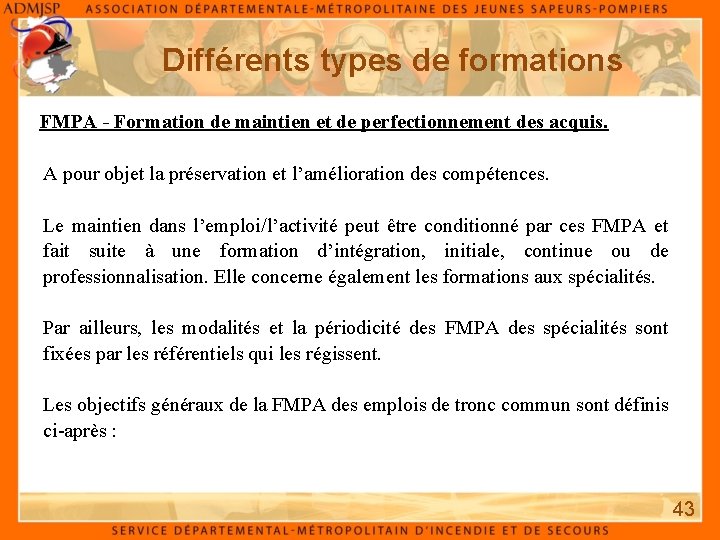 ADMJSP ASSOCIATION DÉPARTEMENTALE-MÉTROPOLITAINE DES JEUNES SAPEURS-POMPIERS

Différents types de formations

FMPA - Formation de maintien et de perfectionnement des acquis.

A pour objet la préservation et l'amélioration des compétences.

Le maintien dans l'emploi/l'activité peut être conditionné par ces FMPA et fait suite à une formation d'intégration, initiale, continue ou de professionnalisation. Elle concerne également les formations aux spécialités.

Par ailleurs, les modalités et la périodicité des FMPA des spécialités sont fixées par les référentiels qui les régissent.

Les objectifs généraux de la FMPA des emplois de tronc commun sont définis ci-après :

43

SERVICE DÉPARTEMENTAL-MÉTROPOLITAIN D'INCENDIE ET DE SECOURS